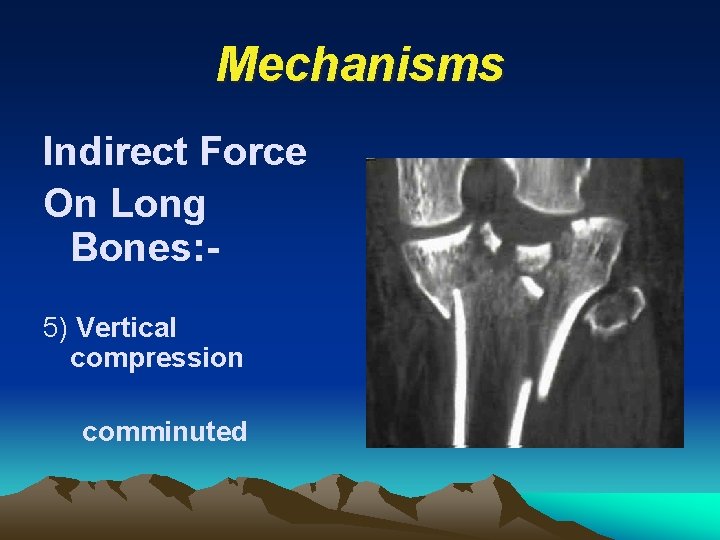 Mechanisms

Indirect Force On Long Bones:-

5) Vertical compression

comminuted